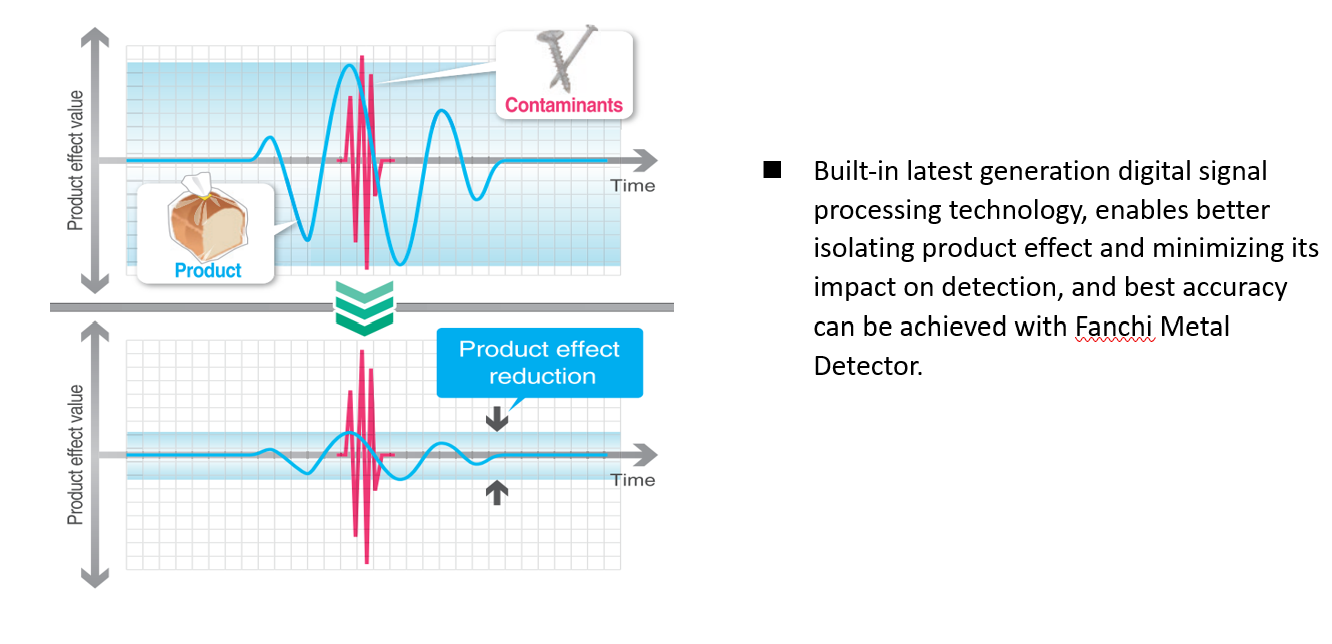 Product effect value

Contaminants

Time

Product

Product effect value

Product effect reduction

Time

■ Built-in latest generation digital signal processing technology, enables better isolating product effect and minimizing its impact on detection, and best accuracy can be achieved with Fanchi Metal Detector.